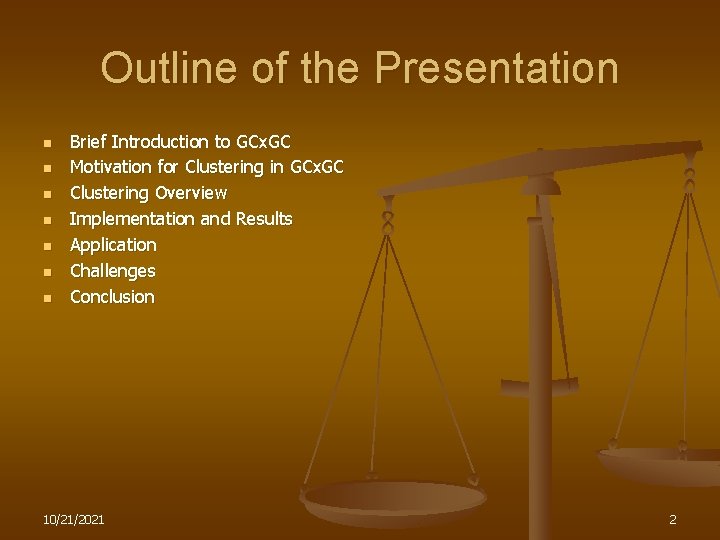 Outline of the Presentation

- Brief Introduction to GCxGC
- Motivation for Clustering in GCxGC
- Clustering Overview
- Implementation and Results
- Application
- Challenges
- Conclusion

10/21/2021

2